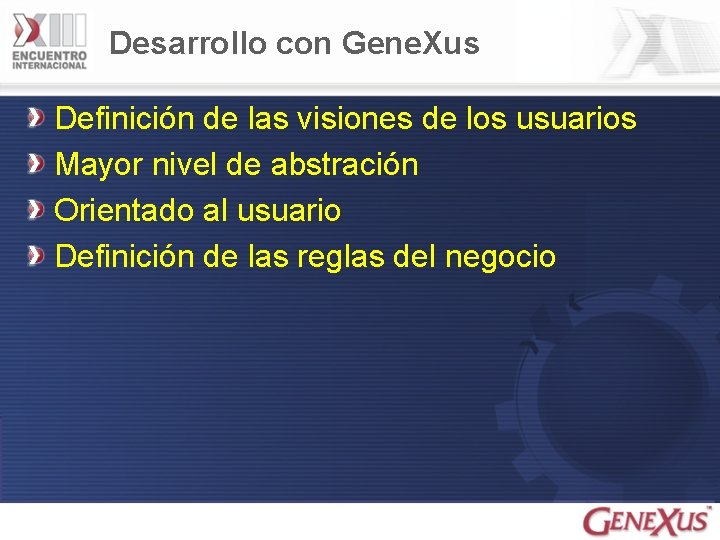 XIII
ENCUENTRO
INTERNACIONAL

Desarrollo con GeneXus

Definición de las visiones de los usuarios

Mayor nivel de abstración

Orientado al usuario

Definición de las reglas del negocio

GENEXUS